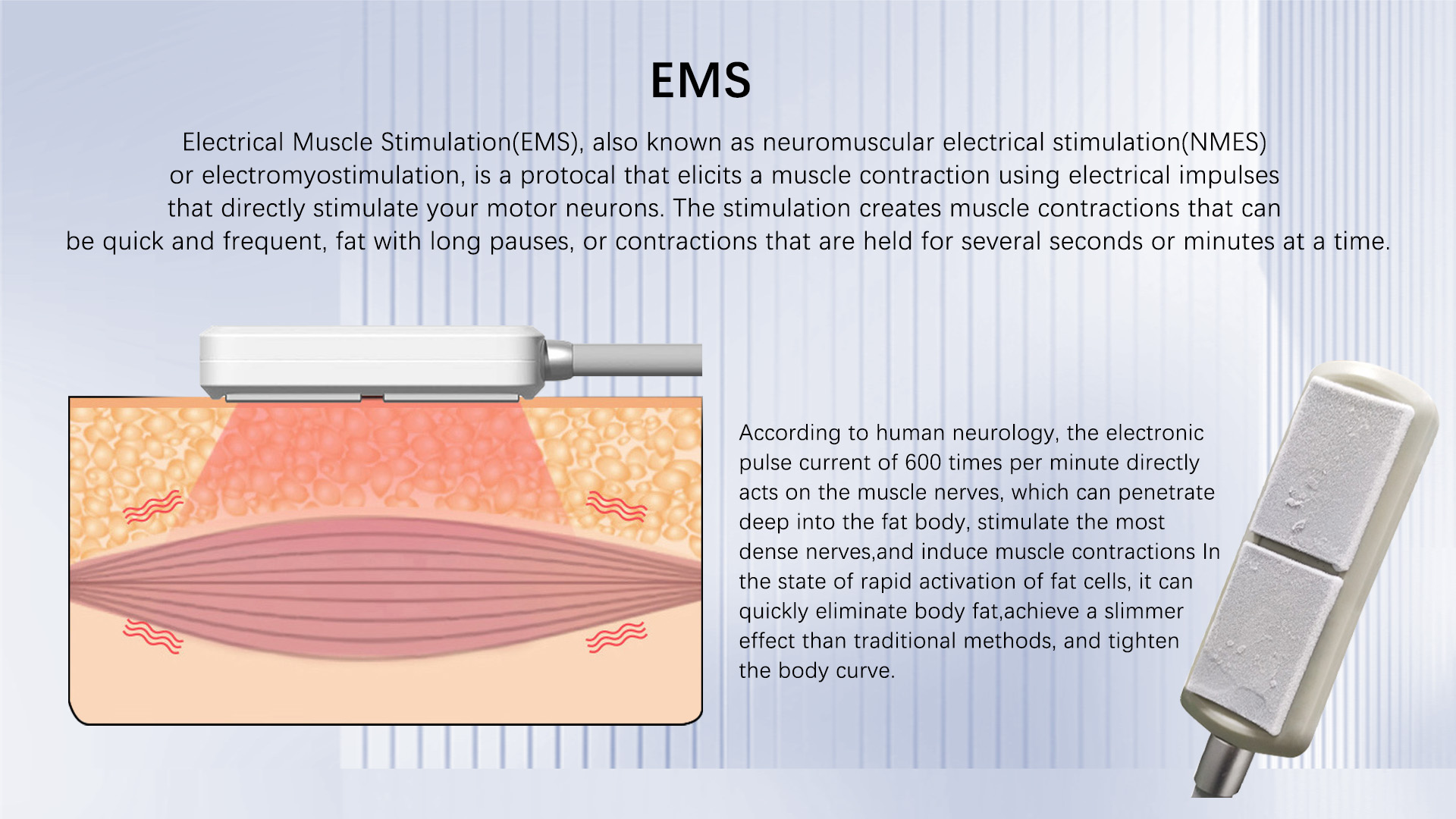 EMS

Electrical Muscle Stimulation(EMS), also known as neuromuscular electrical stimulation(NMES) or electromyostimulation, is a protocal that elicits a muscle contraction using electrical impulses that directly stimulate your motor neurons. The stimulation creates muscle contractions that can be quick and frequent, fat with long pauses, or contractions that are held for several seconds or minutes at a time.

According to human neurology, the electronic pulse current of 600 times per minute directly acts on the muscle nerves, which can penetrate deep into the fat body, stimulate the most dense nerves,and induce muscle contractions In the state of rapid activation of fat cells, it can quickly eliminate body fat,achieve a slimmer effect than traditional methods, and tighten the body curve.